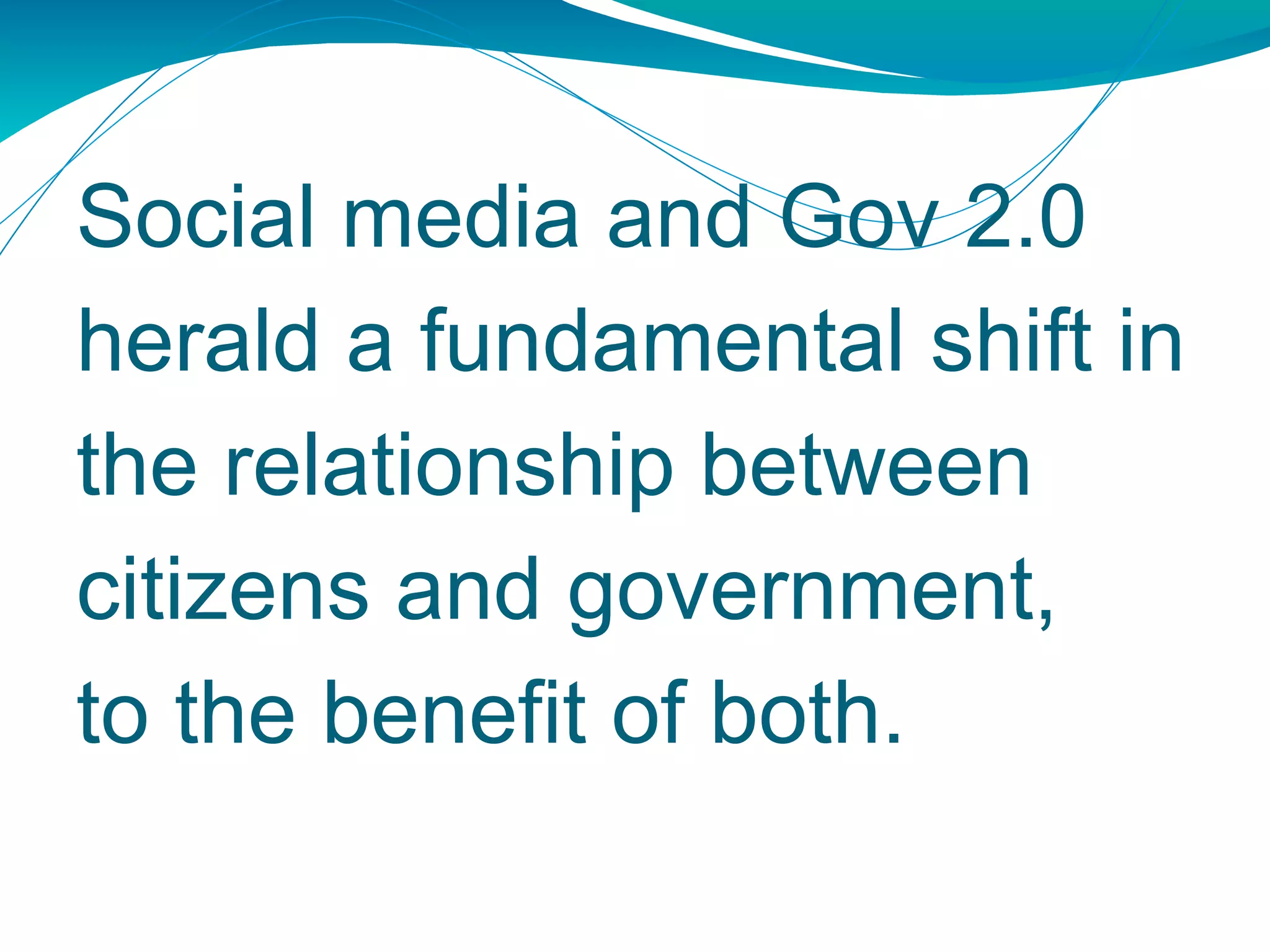 Social media and Gov 2.0 herald a fundamental shift in the relationship between citizens and government, to the benefit of both.